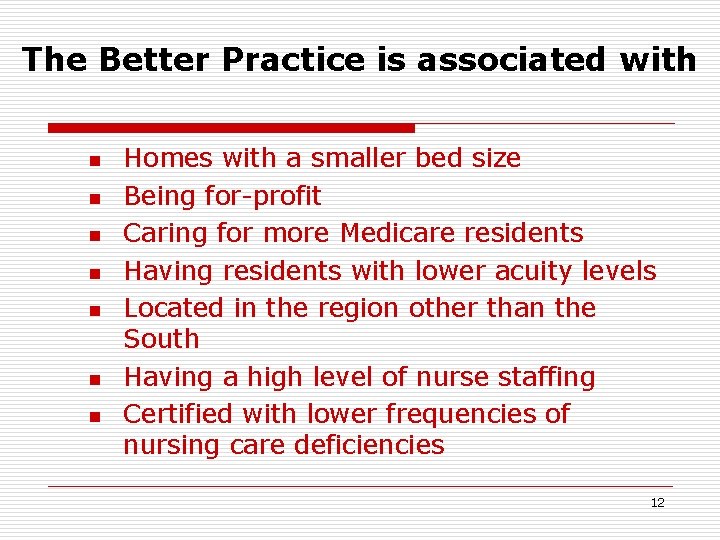 The Better Practice is associated with

- Homes with a smaller bed size
- Being for-profit
- Caring for more Medicare residents
- Having residents with lower acuity levels
- Located in the region other than the South
- Having a high level of nurse staffing
- Certified with lower frequencies of nursing care deficiencies

12